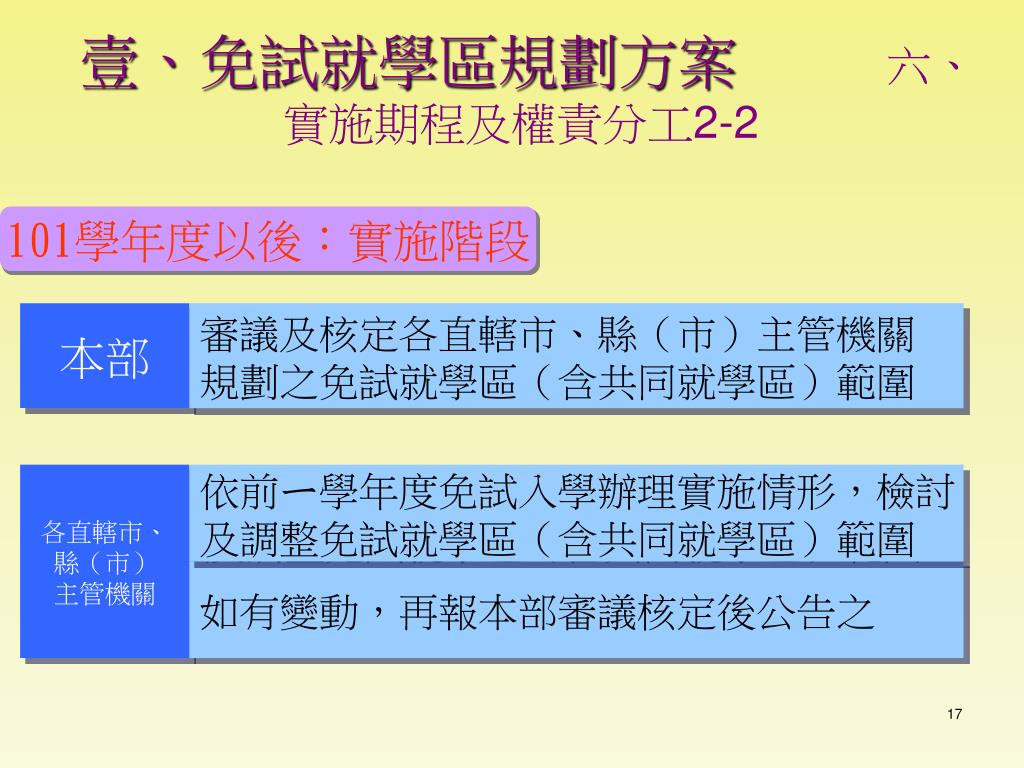 壹、免試就學區規劃方案　六、實施期程及權責分工2-2

101學年度以後：實施階段

本部

審議及核定各直轄市、縣（市）主管機關規劃之免試就學區（含共同就學區）範圍

各直轄市、縣（市）主管機關

依前一學年度免試入學辦理實施情形，檢討及調整免試就學區（含共同就學區）範圍

如有變動，再報本部審議核定後公告之

17